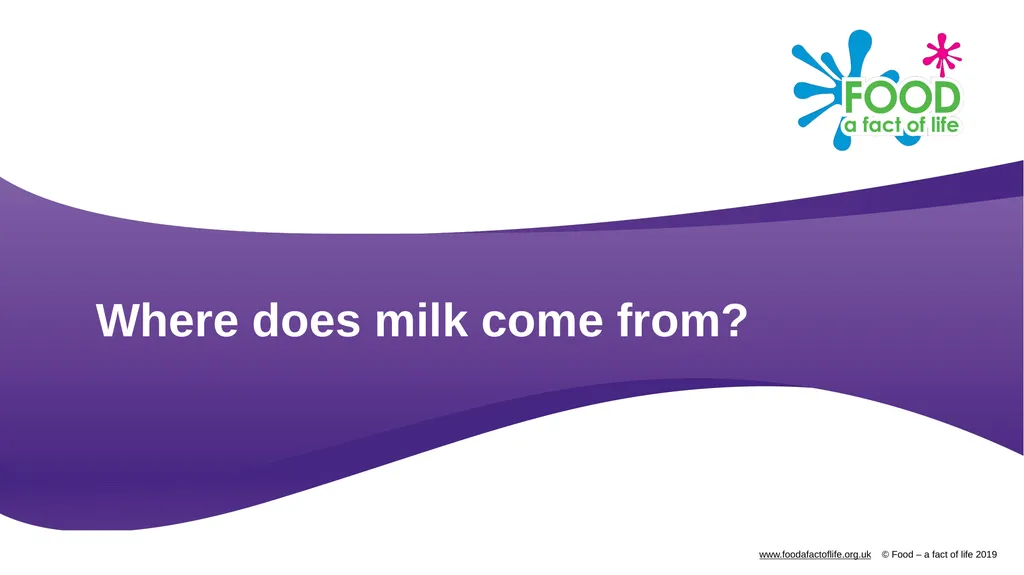 FOOD
a fact of life

Where does milk come from?

www.foodafactoflife.org.uk © Food – a fact of life 2019